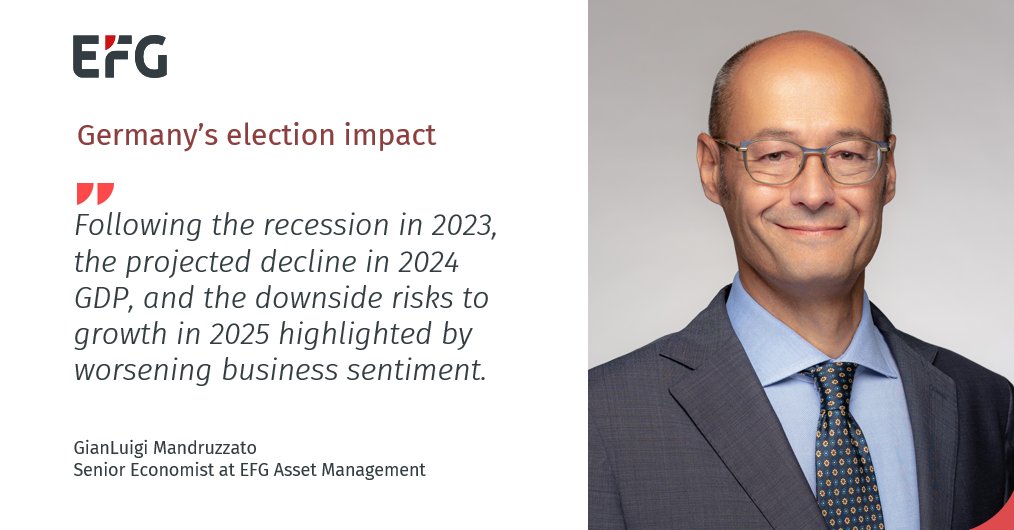 EFG

Germany's election impact

Following the recession in 2023, the projected decline in 2024 GDP, and the downside risks to growth in 2025 highlighted by worsening business sentiment.

GianLuigi Mandruzzato
Senior Economist at EFG Asset Management